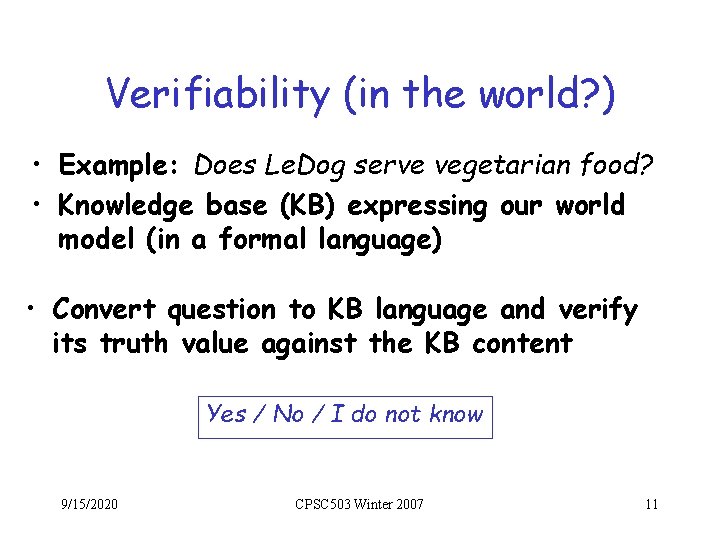 Verifiability (in the world?)

• Example: Does LeDog serve vegetarian food?
• Knowledge base (KB) expressing our world model (in a formal language)

• Convert question to KB language and verify its truth value against the KB content

Yes / No / I do not know

9/15/2020
CPSC503 Winter 2007
11